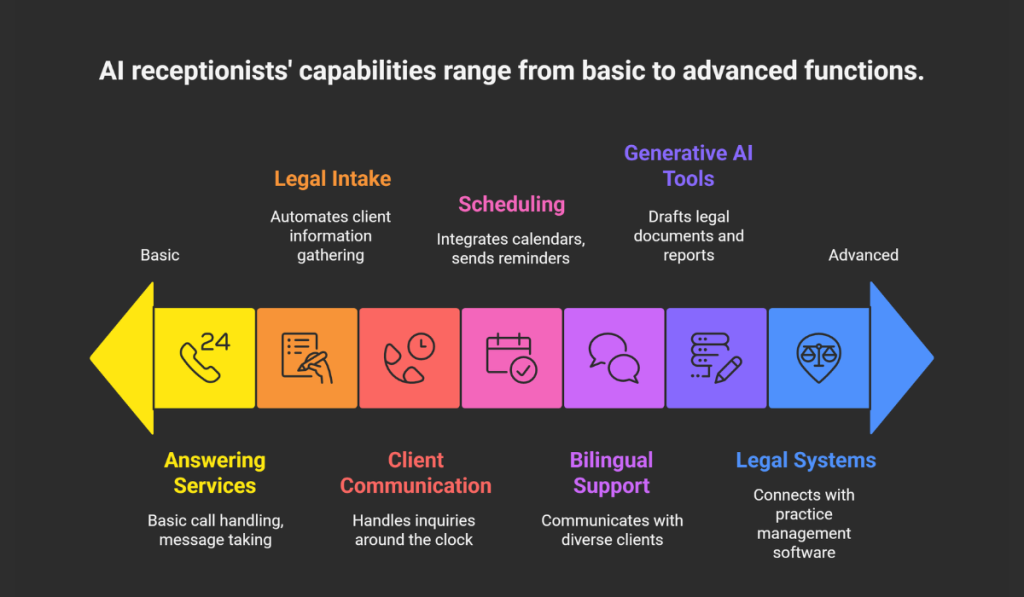 AI receptionists' capabilities range from basic to advanced functions.

Basic

Legal Intake

Automates client information gathering

Scheduling

Integrates calendars, sends reminders

Generative AI Tools

Drafts legal documents and reports

Advanced

24

Answering Services

Basic call handling, message taking

Client Communication

Handles inquiries around the clock

Bilingual Support

Communicates with diverse clients

Legal Systems

Connects with practice management software